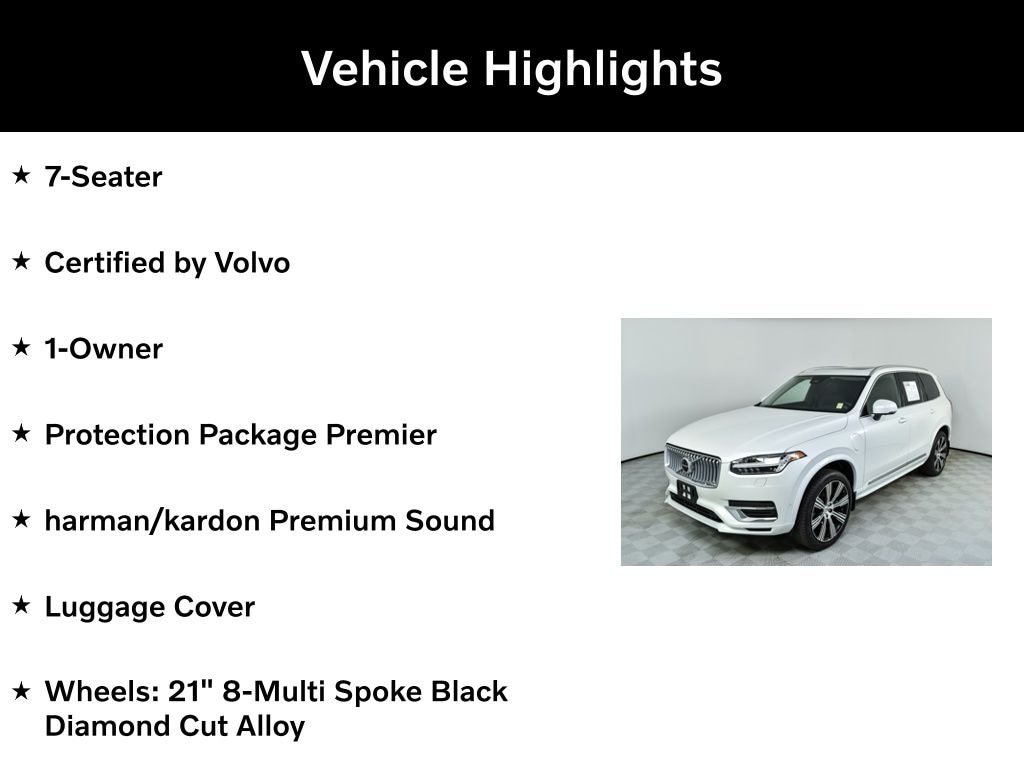 Vehicle Highlights

★ 7-Seater

★ Certified by Volvo

★ 1-Owner

★ Protection Package Premier

★ harman/kardon Premium Sound

★ Luggage Cover

★ Wheels: 21" 8-Multi Spoke Black Diamond Cut Alloy